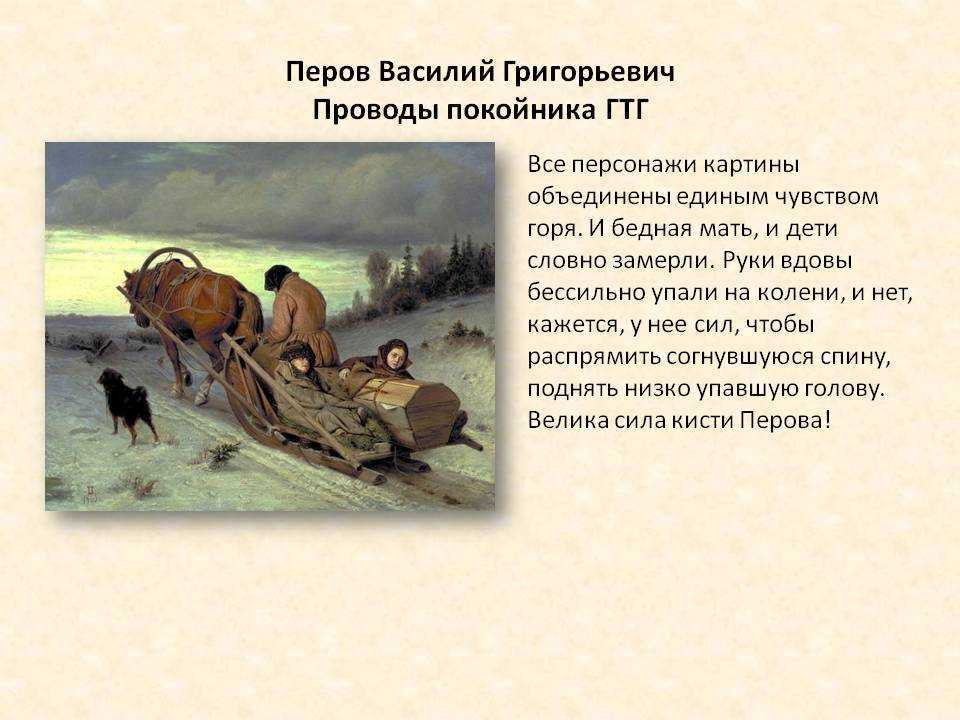 Перов Василий Григорьевич
Проводы покойника ГТГ

Все персонажи картины объединены единым чувством горя. И бедная мать, и дети словно замерли. Руки вдовы бессильно упали на колени, и нет, кажется, у нее сил, чтобы распрямить согнувшуюся спину, поднять низко упавшую голову. Велика сила кисти Перова!